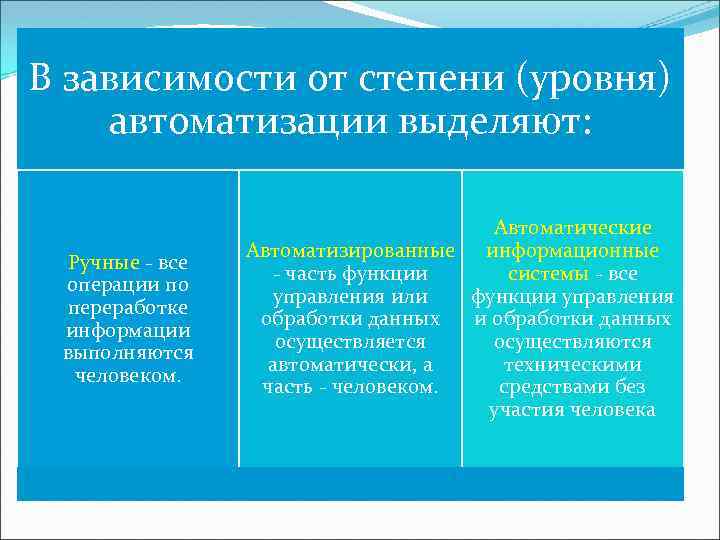 В зависимости от степени (уровня) автоматизации выделяют:

Ручные - все операции по переработке информации выполняются человеком.

Автоматизированные - часть функции управления или обработки данных осуществляется автоматически, а часть - человеком.

Автоматические информационные системы - все функции управления и обработки данных осуществляются техническими средствами без участия человека